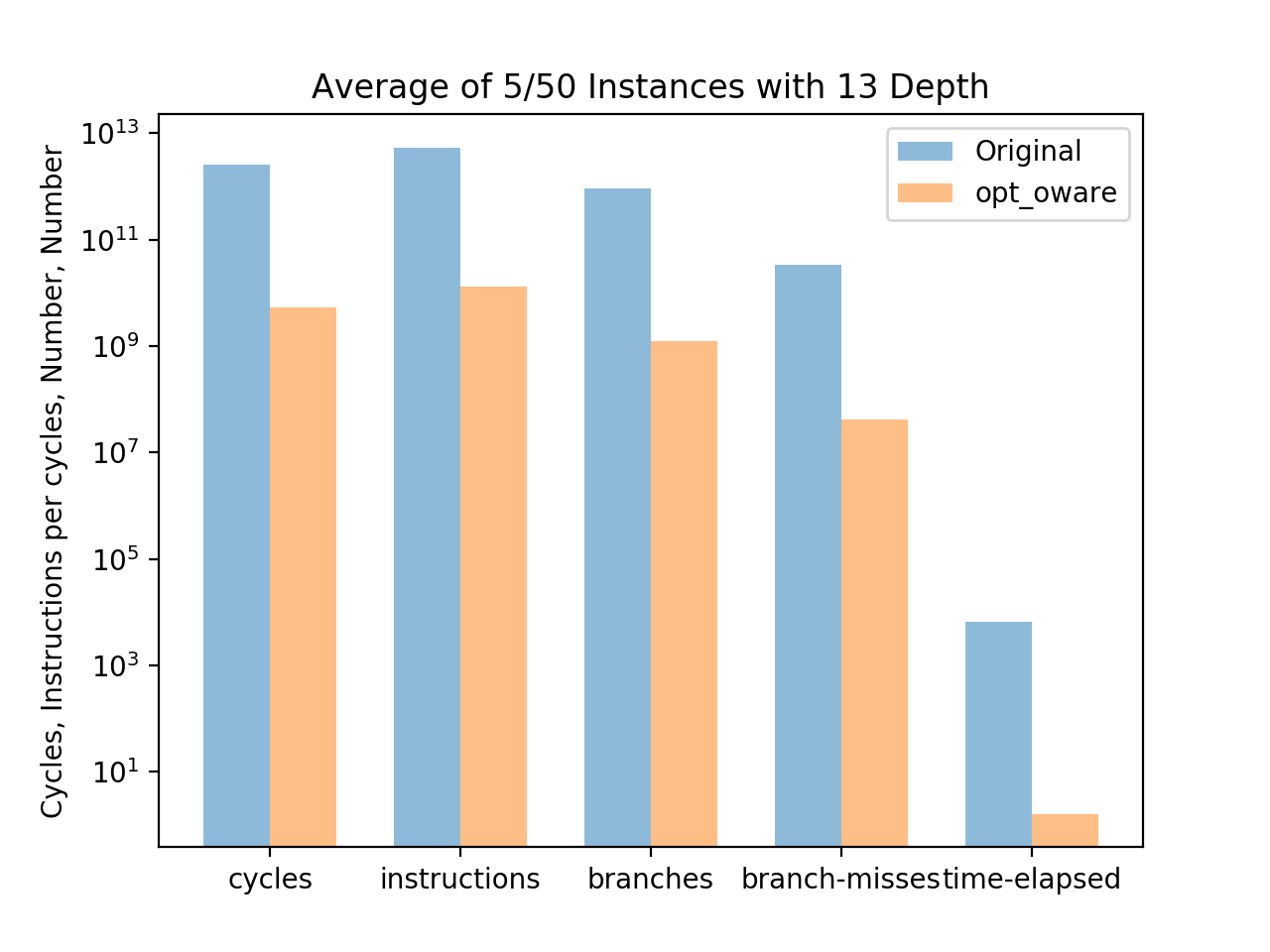 Average of 5/50 Instances with 13 Depth

Original
opt_oware

Cycles, Instructions per cycles, Number, Number

$10^{13}$
$10^{11}$
$10^{9}$
$10^{7}$
$10^{5}$
$10^{3}$
$10^{1}$

cycles
instructions
branches
branch-misses
time-elapsed